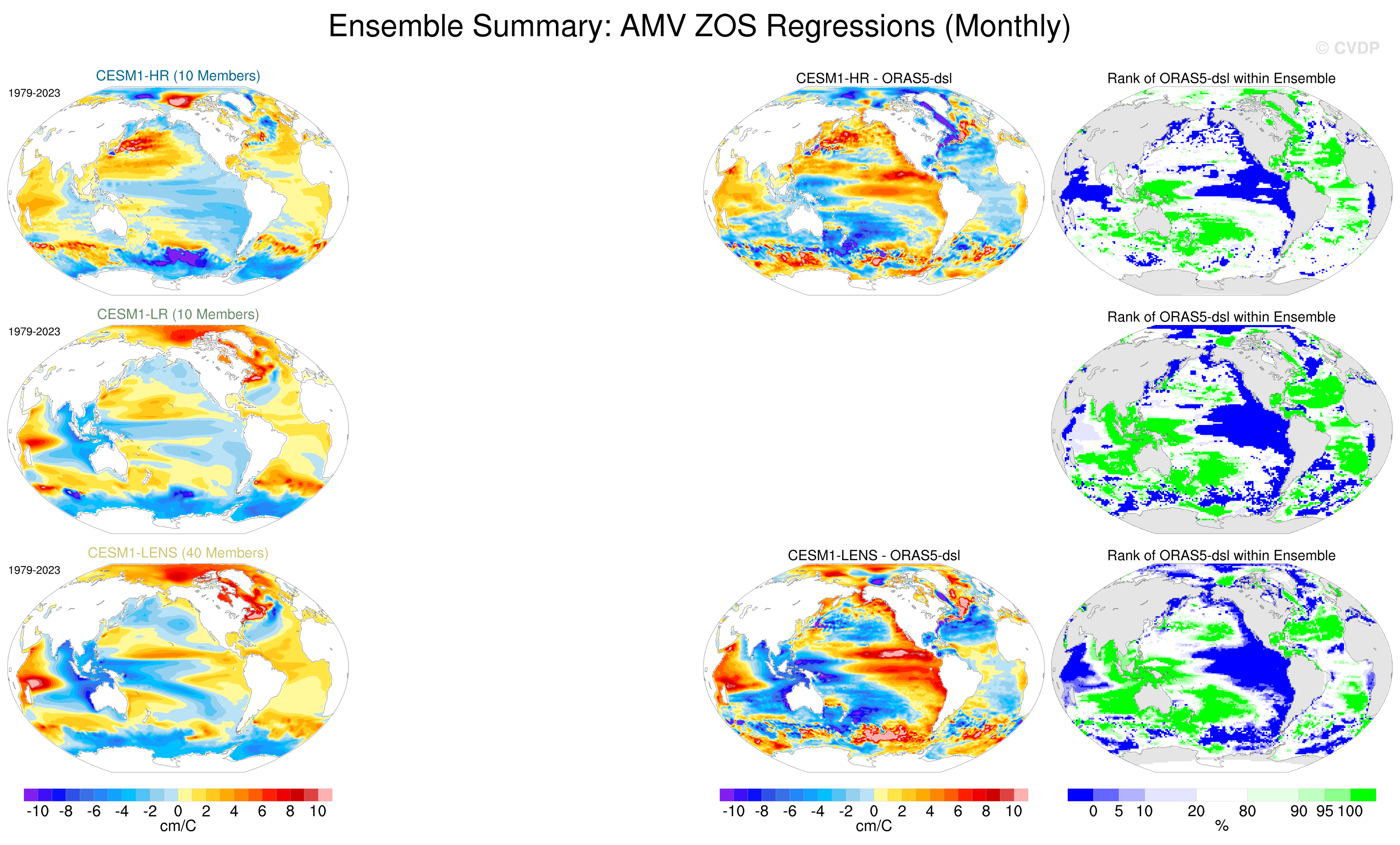 Ensemble Summary: AMV ZOS Regressions (Monthly)

© CVDP

CESM1-HR (10 Members)
1979-2023

CESM1-HR - ORAS5-dsl

Rank of ORAS5-dsl within Ensemble

CESM1-LR (10 Members)
1979-2023

Rank of ORAS5-dsl within Ensemble

CESM1-LENS (40 Members)
1979-2023

CESM1-LENS - ORAS5-dsl

Rank of ORAS5-dsl within Ensemble

-10 -8 -6 -4 -2 0 2 4 6 8 10
cm/C

-10 -8 -6 -4 -2 0 2 4 6 8 10
cm/C

0 5 10 20 80 90 95 100
%